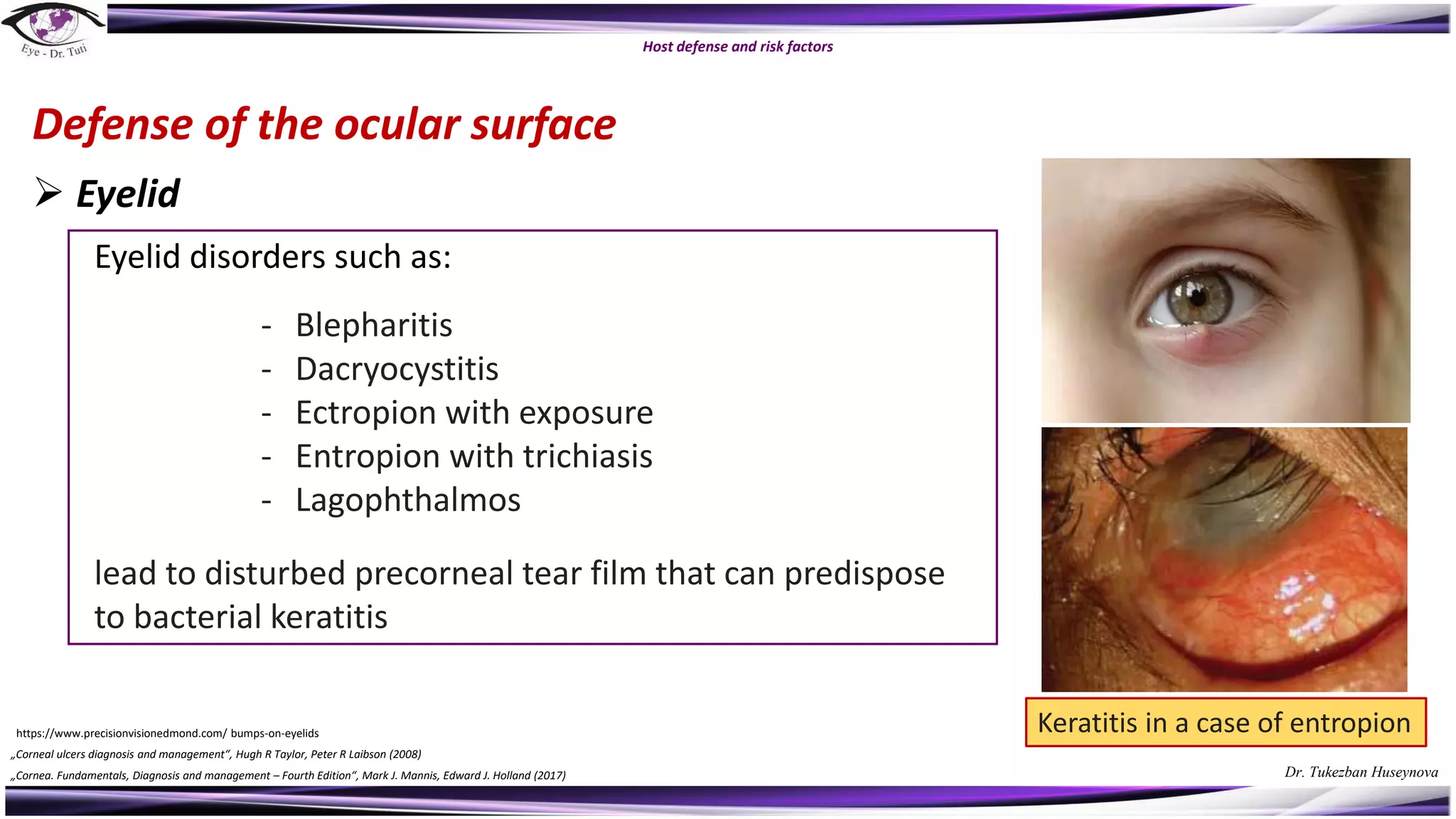 Eye - Dr. Tuti

Host defense and risk factors

Defense of the ocular surface

➢ Eyelid

Eyelid disorders such as:

- Blepharitis
- Dacryocystitis
- Ectropion with exposure
- Entropion with trichiasis
- Lagophthalmos

lead to disturbed precorneal tear film that can predispose to bacterial keratitis

Keratitis in a case of entropion

https://www.precisionvisionedmond.com/ bumps-on-eyelids

„Corneal ulcers diagnosis and management“, Hugh R Taylor, Peter R Laibson (2008)

„Cornea. Fundamentals, Diagnosis and management – Fourth Edition“, Mark J. Mannis, Edward J. Holland (2017)

Dr. Tukezban Huseynova